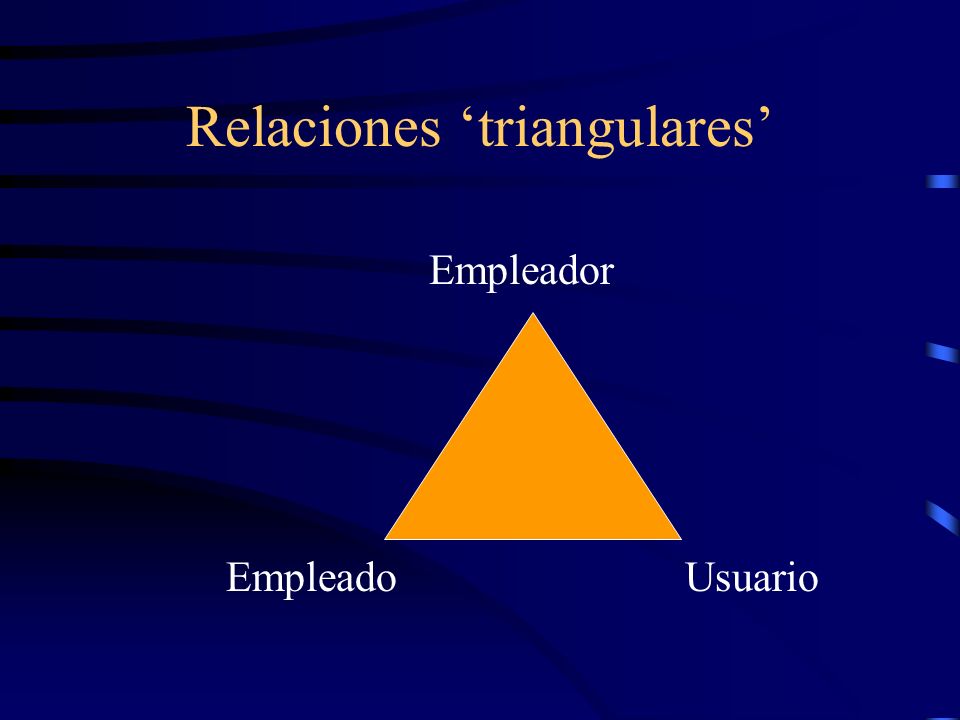 Relaciones ‘triangulares’

Empleador

Empleado

Usuario